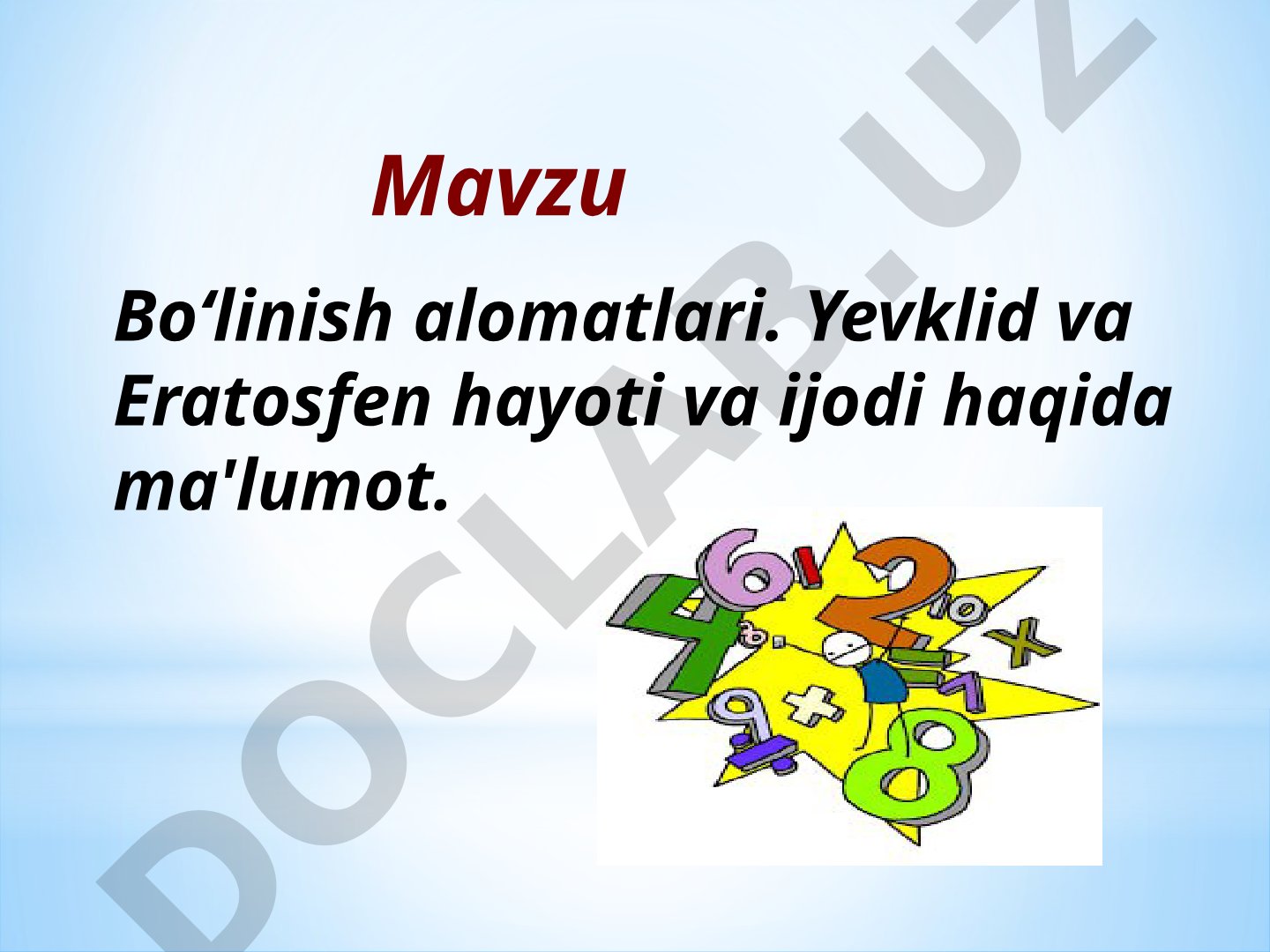 Mavzu

Bo‘linish alomatlari. Yevklid va Eratosfen hayoti va ijodi haqida ma'lumot.

DOCLAB.UZ